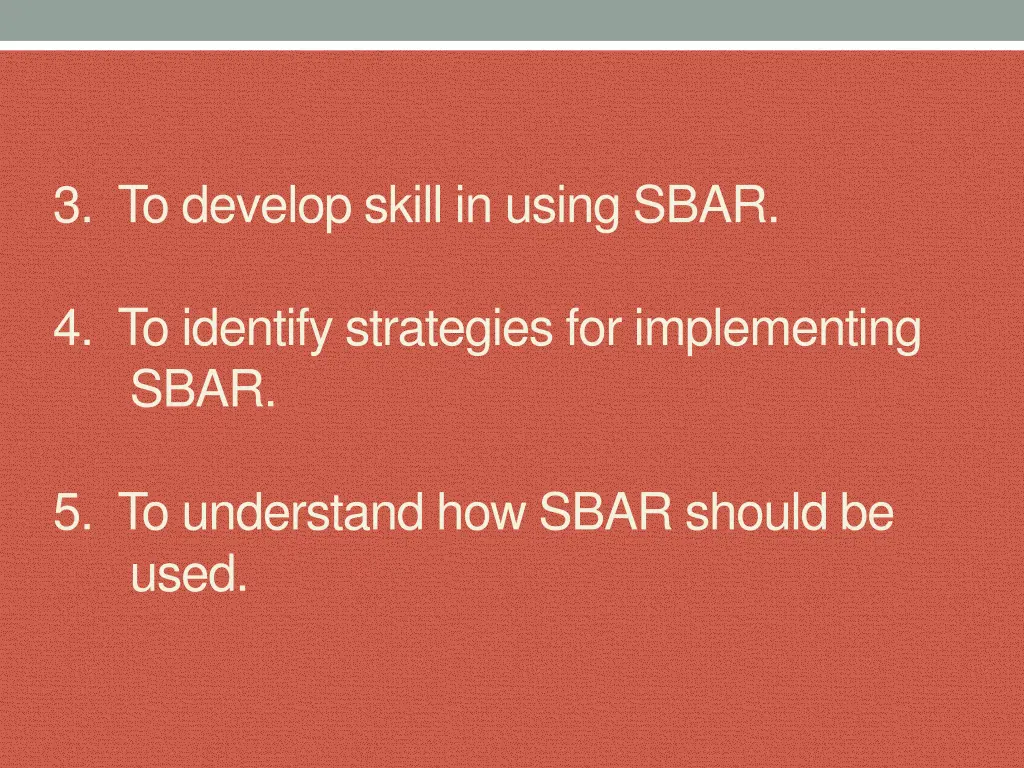 3. To develop skill in using SBAR.

4. To identify strategies for implementing SBAR.

5. To understand how SBAR should be used.